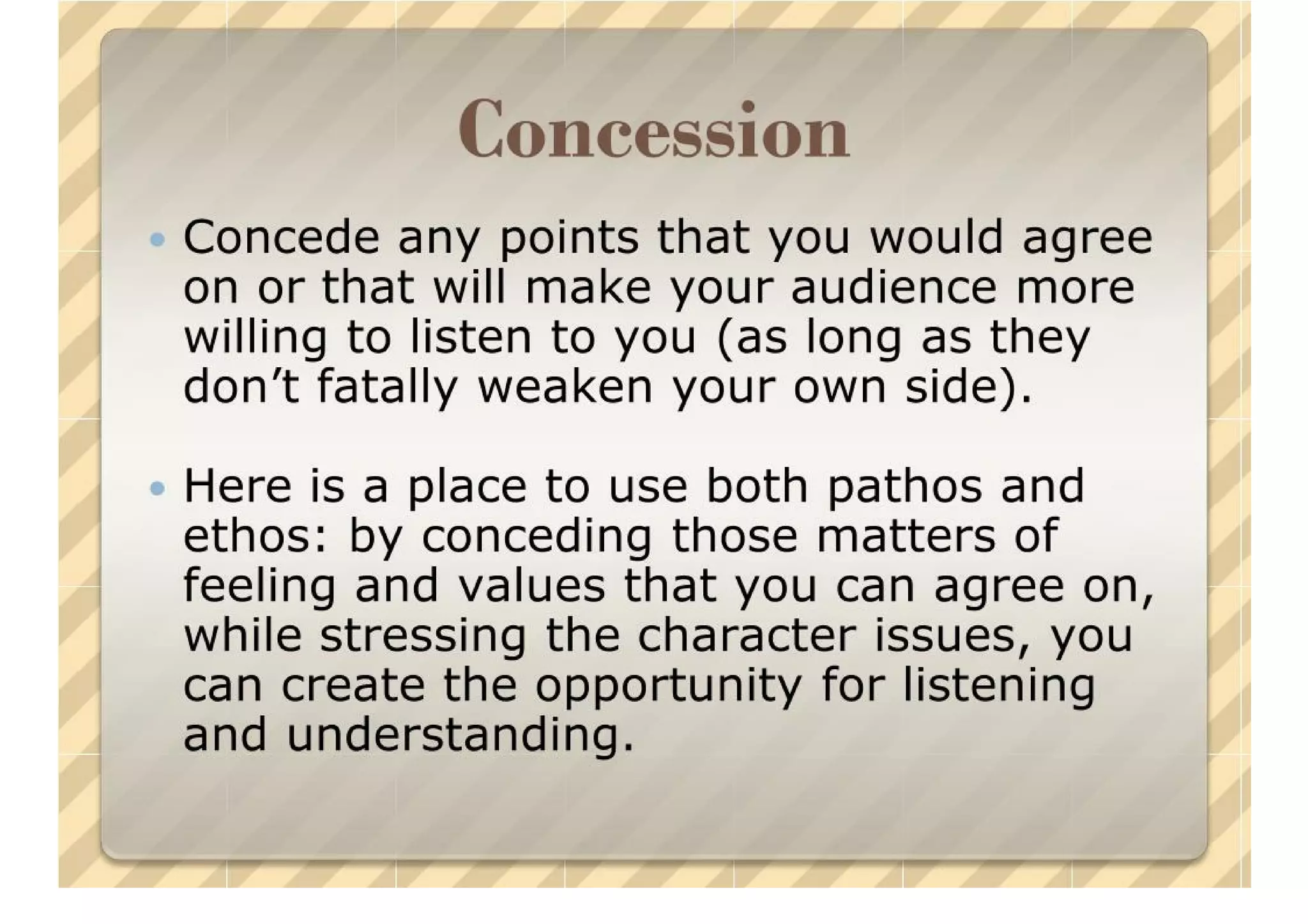 Concession

• Concede any points that you would agree on or that will make your audience more willing to listen to you (as long as they don't fatally weaken your own side).

• Here is a place to use both pathos and ethos: by conceding those matters of feeling and values that you can agree on, while stressing the character issues, you can create the opportunity for listening and understanding.